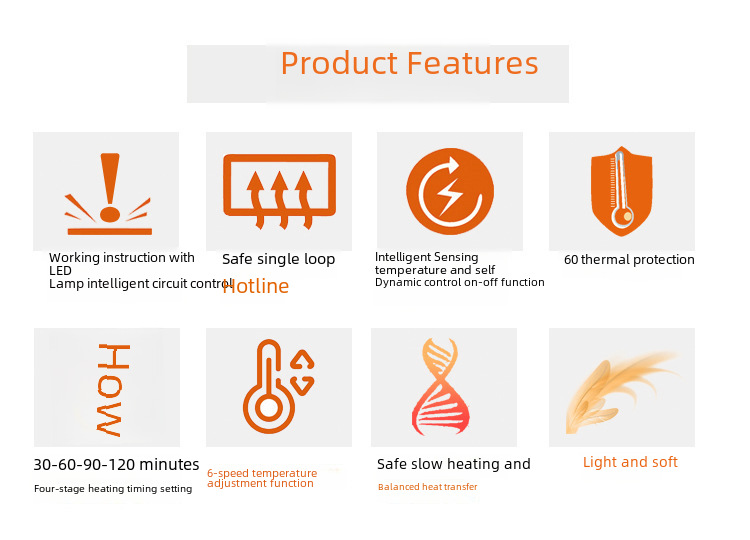 Product Features

Working instruction with LED
Lamp intelligent circuit control

Safe single loop
Hotline

Intelligent Sensing temperature and self
Dynamic control on-off function

60 thermal protection

HOW

30-60-90-120 minutes
Four-stage heating timing setting

6-speed temperature adjustment function

Safe slow heating and
Balanced heat transfer

Light and soft